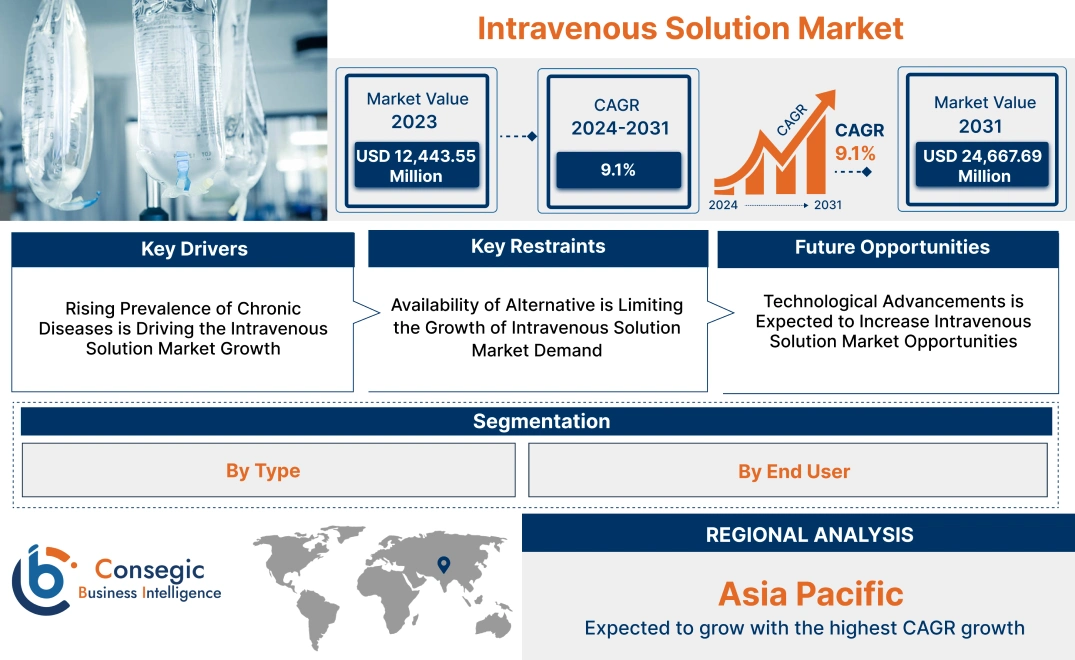 Intravenous Solution Market

Market Value 2023

USD 12,443.55 Million

CAGR 2024-2031

9.1%

CAGR

CAGR 9.1%

2024

2031

Market Value 2031

USD 24,667.69 Million

Key Drivers

Rising Prevalence of Chronic Diseases is Driving the Intravenous Solution Market Growth

Key Restraints

Availability of Alternative is Limiting the Growth of Intravenous Solution Market Demand

Future Opportunities

Technological Advancements is Expected to Increase Intravenous Solution Market Opportunities

Segmentation

By Type

By End User

Consegic Business Intelligence

REGIONAL ANALYSIS

Asia Pacific

Expected to grow with the highest CAGR growth